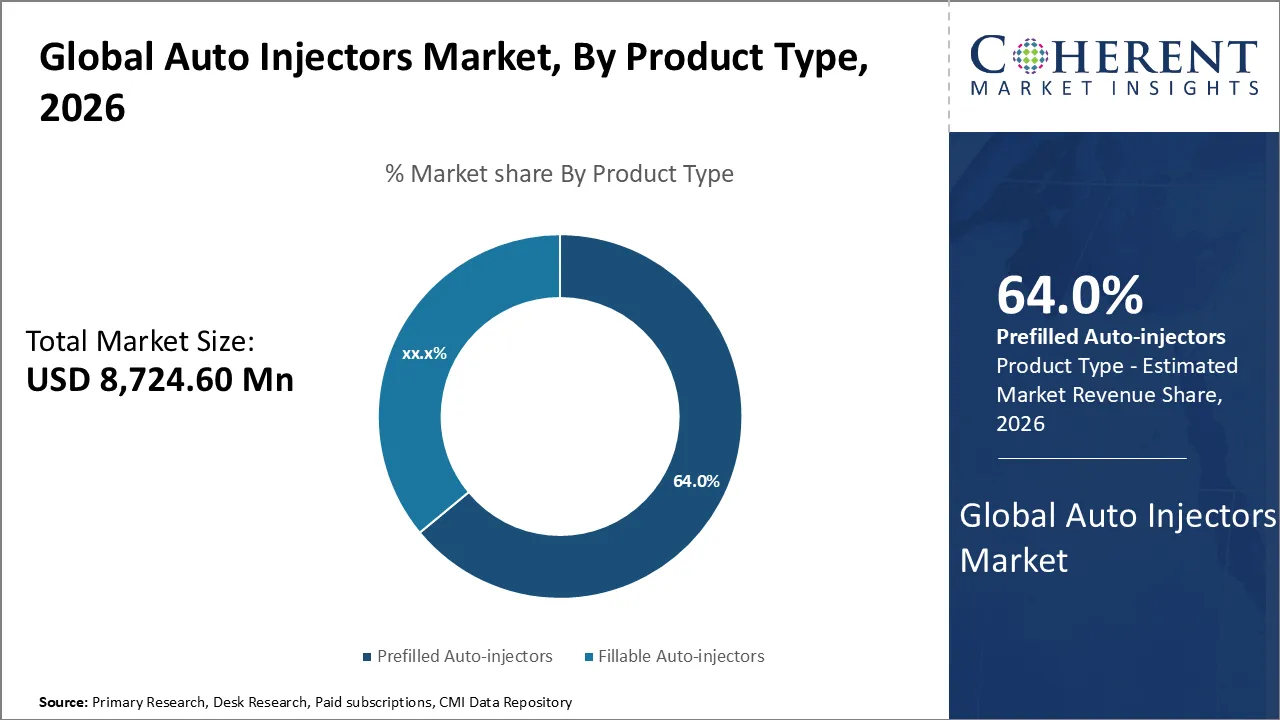 Global Auto Injectors Market, By Product Type, 2026

COHERENT
MARKET INSIGHTS

% Market share By Product Type

Total Market Size:
USD 8,724.60 Mn

xx.x%

64.0%

Prefilled Auto-injectors Fillable Auto-injectors

64.0%
Prefilled Auto-injectors
Product Type - Estimated Market Revenue Share, 2026

Global Auto Injectors Market

Source: Primary Research, Desk Research, Paid subscriptions, CMI Data Repository